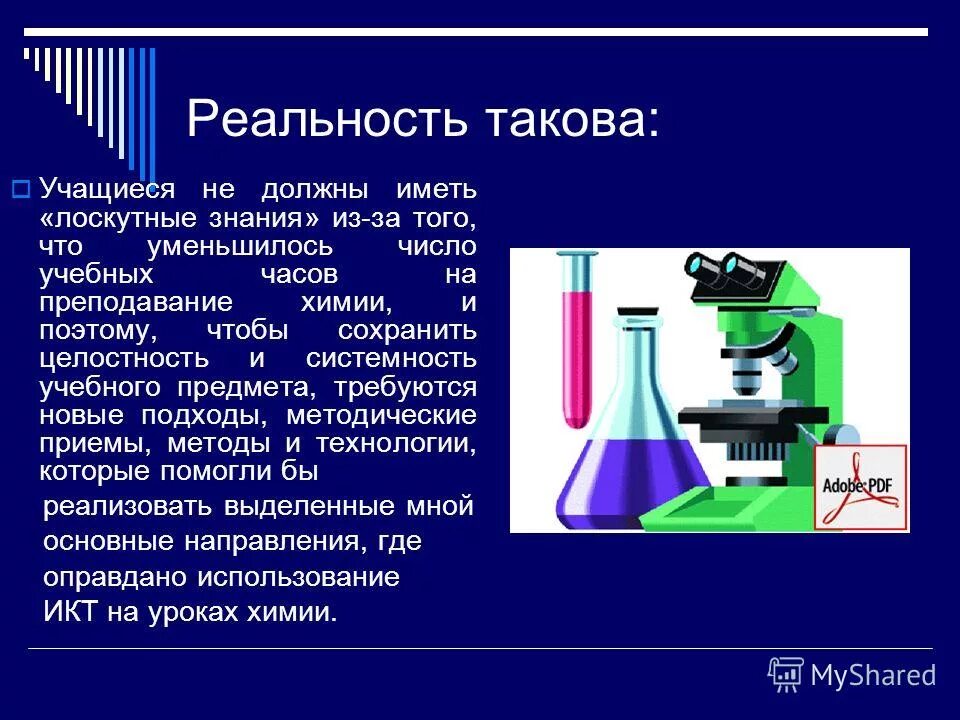 Реальность такова:

Учащиеся не должны иметь «лоскутные знания» из-за того, что уменьшилось число учебных часов на преподавание химии, и поэтому, чтобы сохранить целостность и системность учебного предмета, требуются новые подходы, методические приемы, методы и технологии, которые помогли бы реализовать выделенные мной основные направления, где оправдано использование ИКТ на уроках химии.

Adobe PDF

MyShared